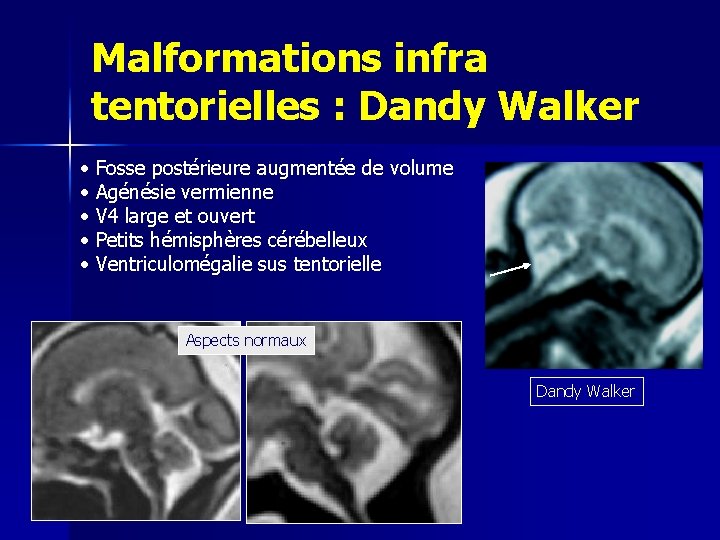 Malformations infra tentorielles : Dandy Walker

• Fosse postérieure augmentée de volume
• Agénésie vermienne
• V4 large et ouvert
• Petits hémisphères cérébelleux
• Ventriculomégalie sus tentorielle

Aspects normaux

Dandy Walker